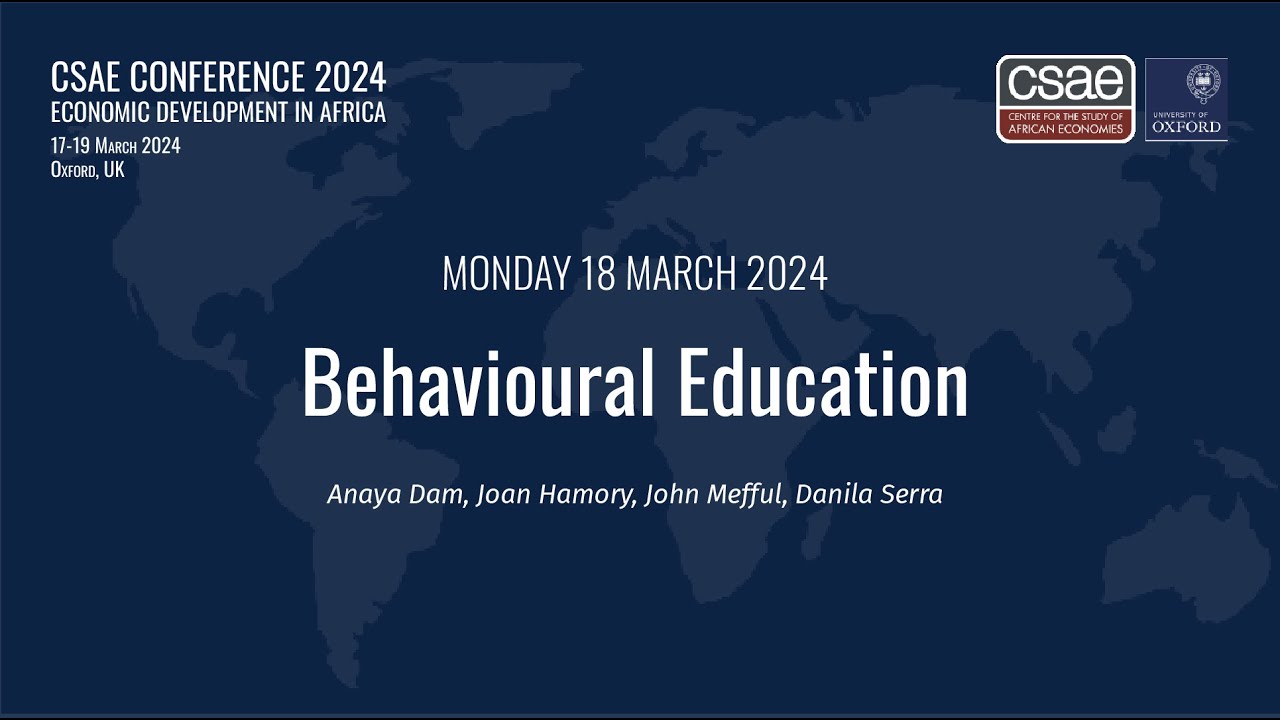 CSAE CONFERENCE 2024
ECONOMIC DEVELOPMENT IN AFRICA
17-19 March 2024
Oxford, UK

csae
CENTRE FOR THE STUDY OF AFRICAN ECONOMIES

UNIVERSITY OF OXFORD

MONDAY 18 MARCH 2024

Behavioural Education

Anaya Dam, Joan Hamory, John Mefful, Danila Serra